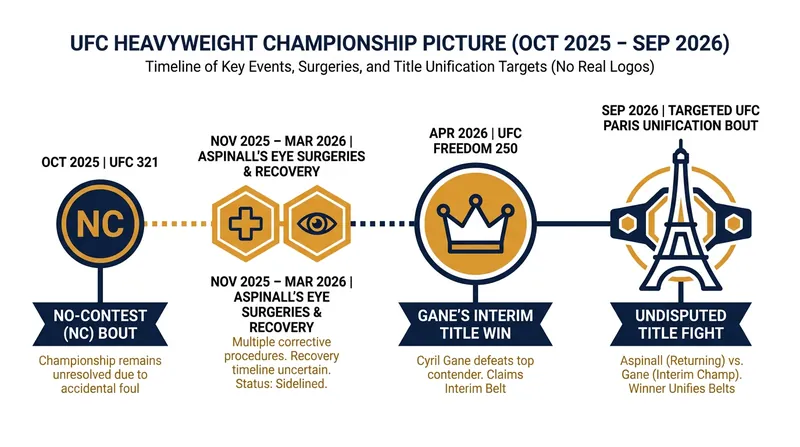 UFC HEAVYWEIGHT CHAMPIONSHIP PICTURE (OCT 2025 – SEP 2026)

Timeline of Key Events, Surgeries, and Title Unification Targets (No Real Logos)

OCT 2025 | UFC 321

NC

NO-CONTEST (NC) BOUT

Championship remains unresolved due to accidental foul

NOV 2025 – MAR 2026 | ASPINALL'S EYE SURGERIES & RECOVERY

NOV 2025 – MAR 2026 | ASPINALL'S EYE SURGERIES & RECOVERY

Multiple corrective procedures. Recovery timeline uncertain. Status: Sidelined.

APR 2026 | UFC FREEDOM 250

GANE'S INTERIM TITLE WIN

Cyril Gane defeats top contender. Claims Interim Belt

SEP 2026 | TARGETED UFC PARIS UNIFICATION BOUT

UNDISPUTED TITLE FIGHT

Aspinall (Returning) vs. Gane (Interim Champ). Winner Unifies Belts